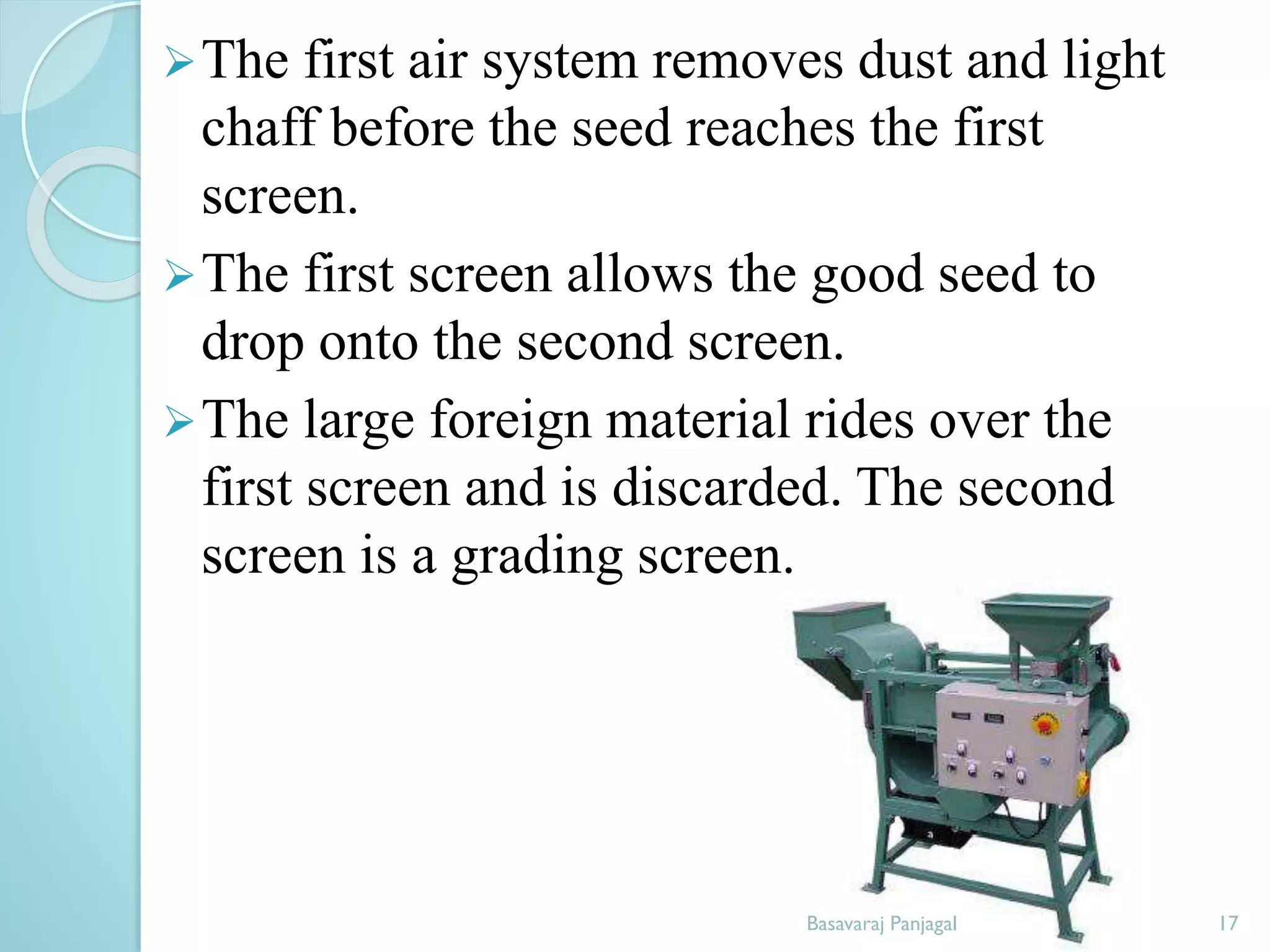 ➢ The first air system removes dust and light chaff before the seed reaches the first screen.

➢ The first screen allows the good seed to drop onto the second screen.

➢ The large foreign material rides over the first screen and is discarded. The second screen is a grading screen.

Basavaraj Panjagal

17